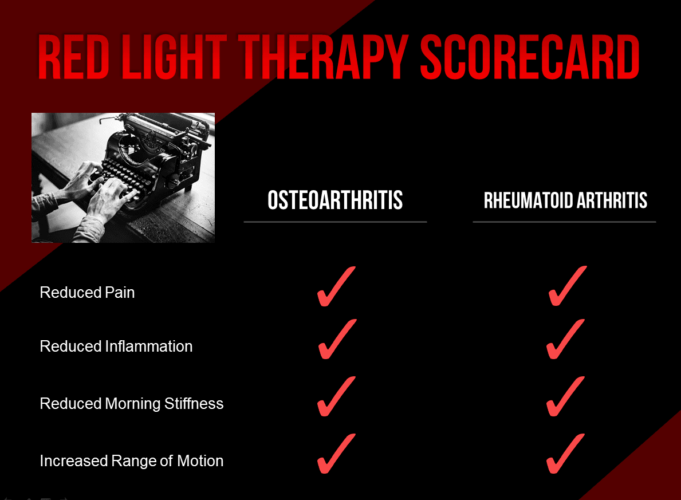 RED LIGHT THERAPY SCORECARD

| | OSTEOARTHRITIS | RHEUMATOID ARTHRITIS |
|---|---|---|
| Reduced Pain | ✓ | ✓ |
| Reduced Inflammation | ✓ | ✓ |
| Reduced Morning Stiffness | ✓ | ✓ |
| Increased Range of Motion | ✓ | ✓ |